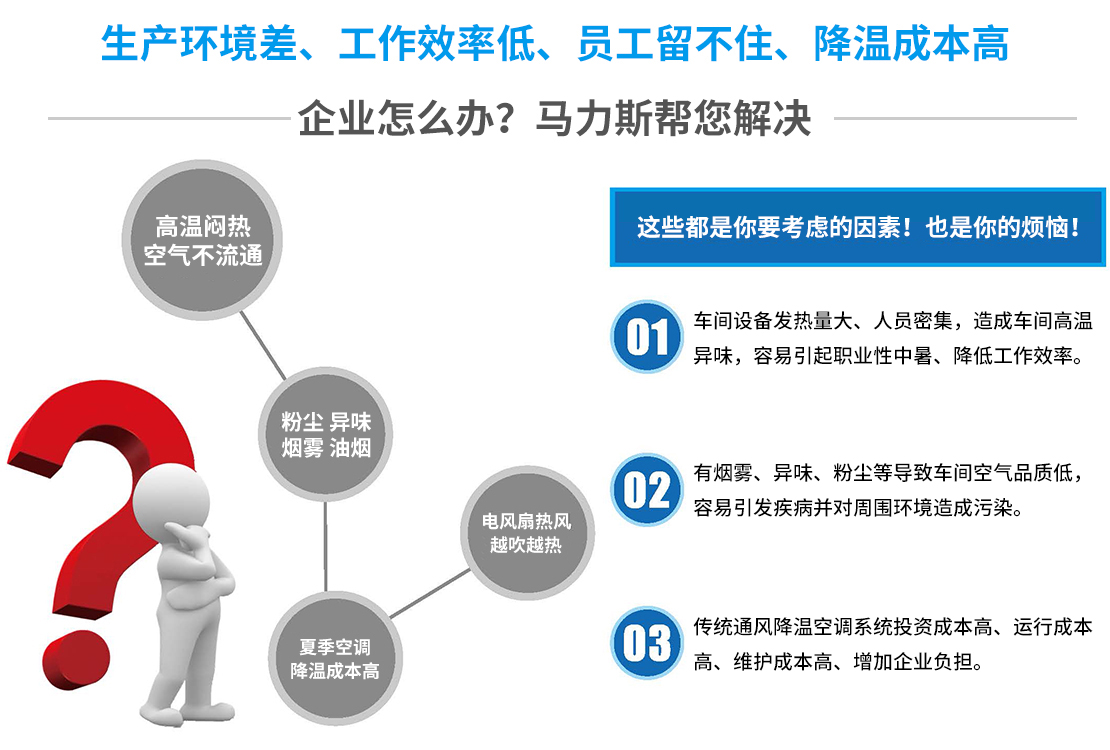 生产环境差、工作效率低、员工留不住、降温成本高

企业怎么办？马力斯帮您解决

高温闷热
空气不流通

粉尘 异味
烟雾 油烟

电风扇热风
越吹越热

夏季空调
降温成本高

这些都是你要考虑的因素！也是你的烦恼！

01

车间设备发热量大、人员密集，造成车间高温异味，容易引起职业性中暑、降低工作效率。

02

有烟雾、异味、粉尘等导致车间空气品质低，容易引发疾病并对周围环境造成污染。

03

传统通风降温空调系统投资成本高、运行成本高、维护成本高、增加企业负担。